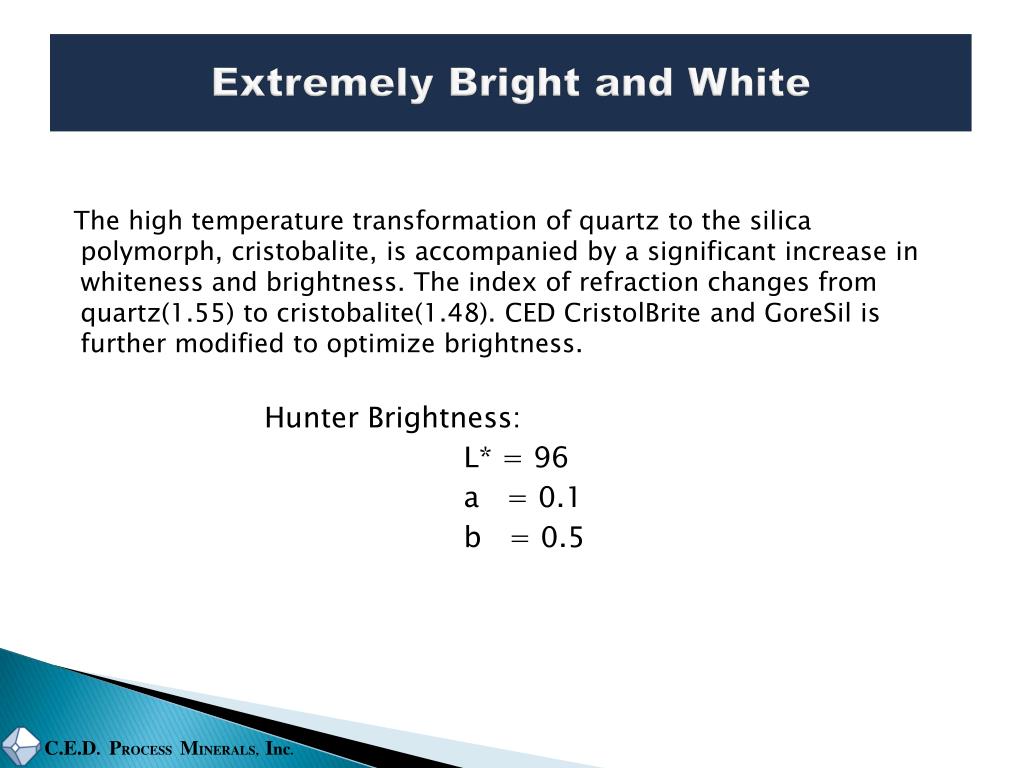 Extremely Bright and White

The high temperature transformation of quartz to the silica polymorph, cristobalite, is accompanied by a significant increase in whiteness and brightness. The index of refraction changes from quartz(1.55) to cristobalite(1.48). CED CristolBrite and GoreSil is further modified to optimize brightness.

Hunter Brightness:

L* = 96
a = 0.1
b = 0.5

C.E.D. Process Minerals, Inc.